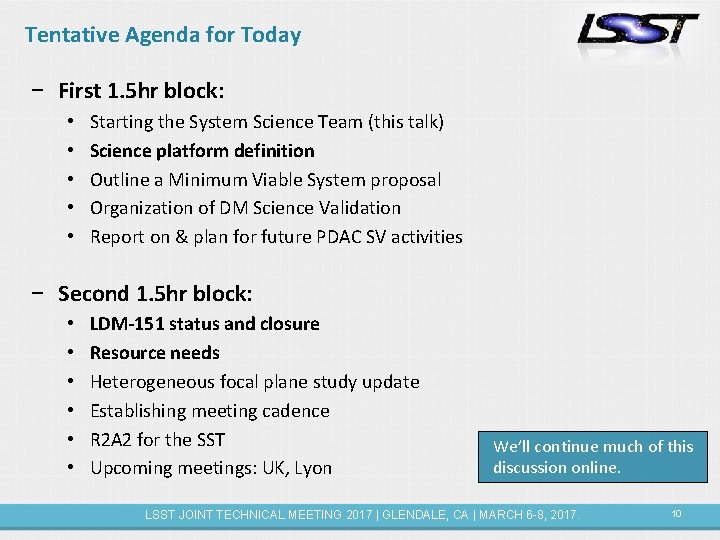 Tentative Agenda for Today

LSST

− First 1.5hr block:
• Starting the System Science Team (this talk)
• Science platform definition
• Outline a Minimum Viable System proposal
• Organization of DM Science Validation
• Report on & plan for future PDAC SV activities

− Second 1.5hr block:
• LDM-151 status and closure
• Resource needs
• Heterogeneous focal plane study update
• Establishing meeting cadence
• R2A2 for the SST
• Upcoming meetings: UK, Lyon

We'll continue much of this discussion online.

LSST JOINT TECHNICAL MEETING 2017 | GLENDALE, CA | MARCH 6-8, 2017.

10